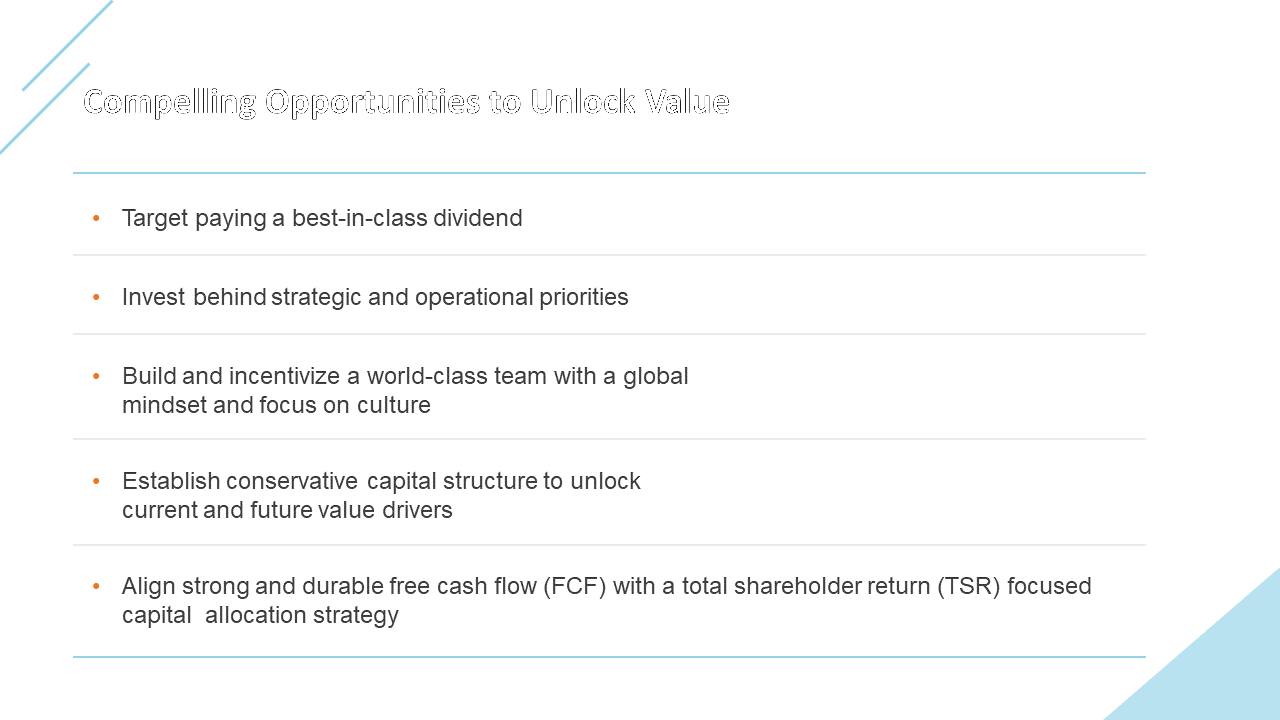 Compelling Opportunities to Unlock Value

• Target paying a best-in-class dividend

• Invest behind strategic and operational priorities

• Build and incentivize a world-class team with a global mindset and focus on culture

• Establish conservative capital structure to unlock current and future value drivers

• Align strong and durable free cash flow (FCF) with a total shareholder return (TSR) focused capital allocation strategy